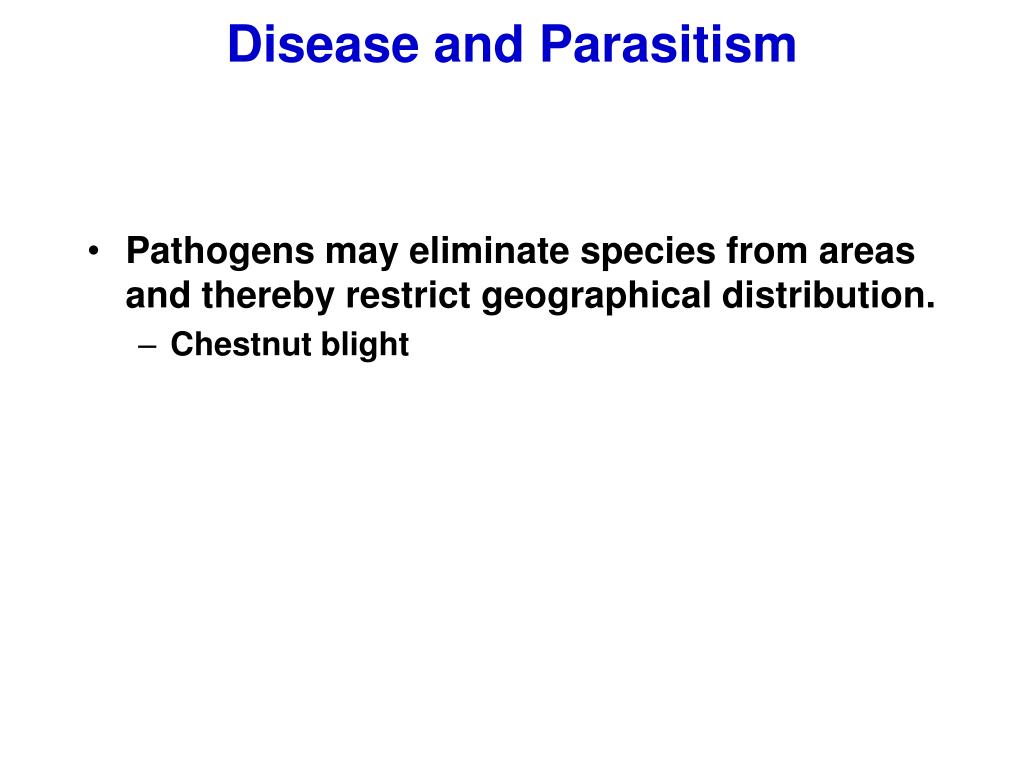 Disease and Parasitism

• Pathogens may eliminate species from areas and thereby restrict geographical distribution.
– Chestnut blight